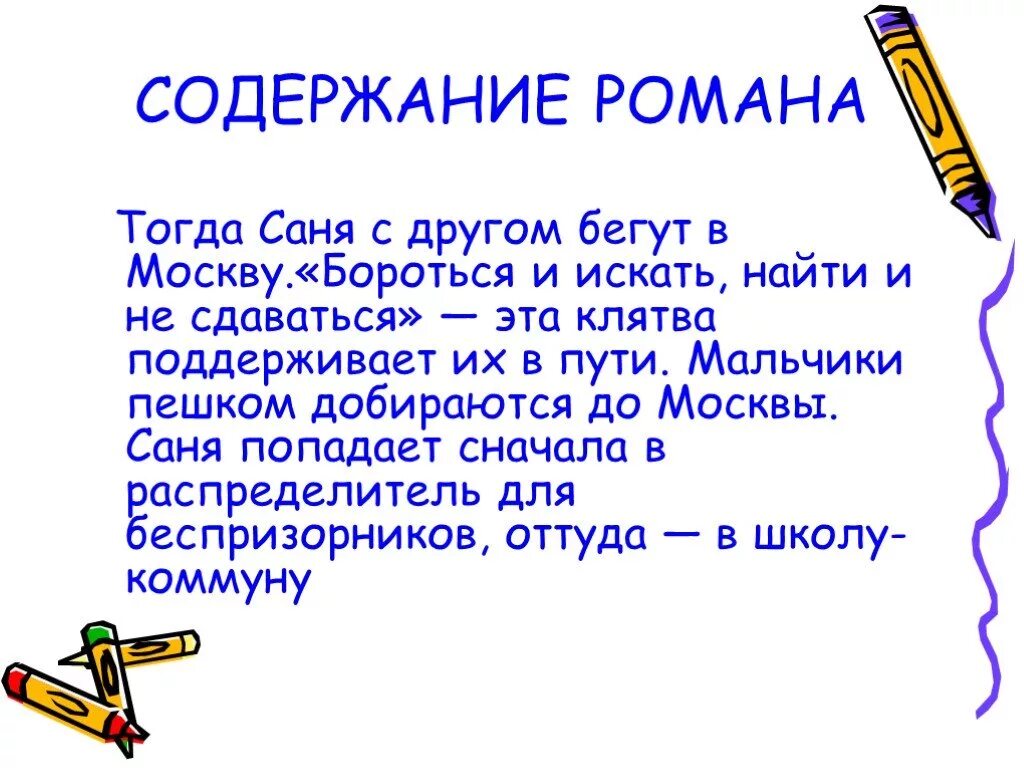 СОДЕРЖАНИЕ РОМАНА

Тогда Саня с другом бегут в Москву.«Бороться и искать, найти и не сдаваться» — эта клятва поддерживает их в пути. Мальчики пешком добираются до Москвы. Саня попадает сначала в распределитель для беспризорников, оттуда — в школу-коммуну